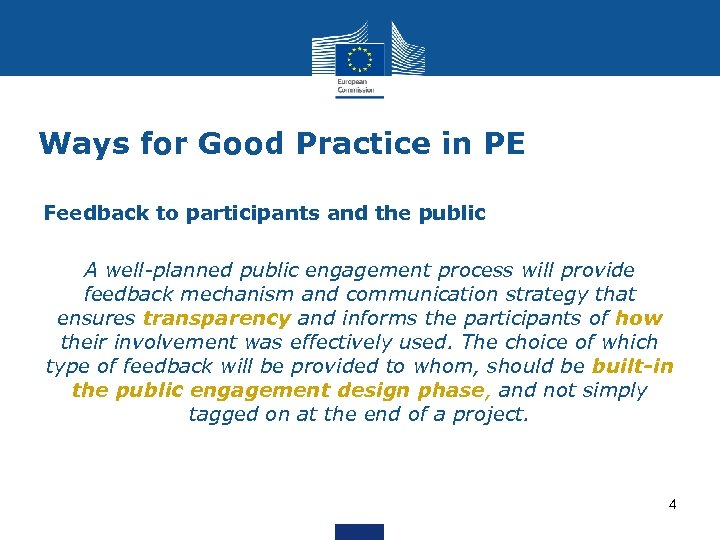 European Commission

Ways for Good Practice in PE

Feedback to participants and the public

A well-planned public engagement process will provide feedback mechanism and communication strategy that ensures transparency and informs the participants of how their involvement was effectively used. The choice of which type of feedback will be provided to whom, should be built-in the public engagement design phase, and not simply tagged on at the end of a project.

4